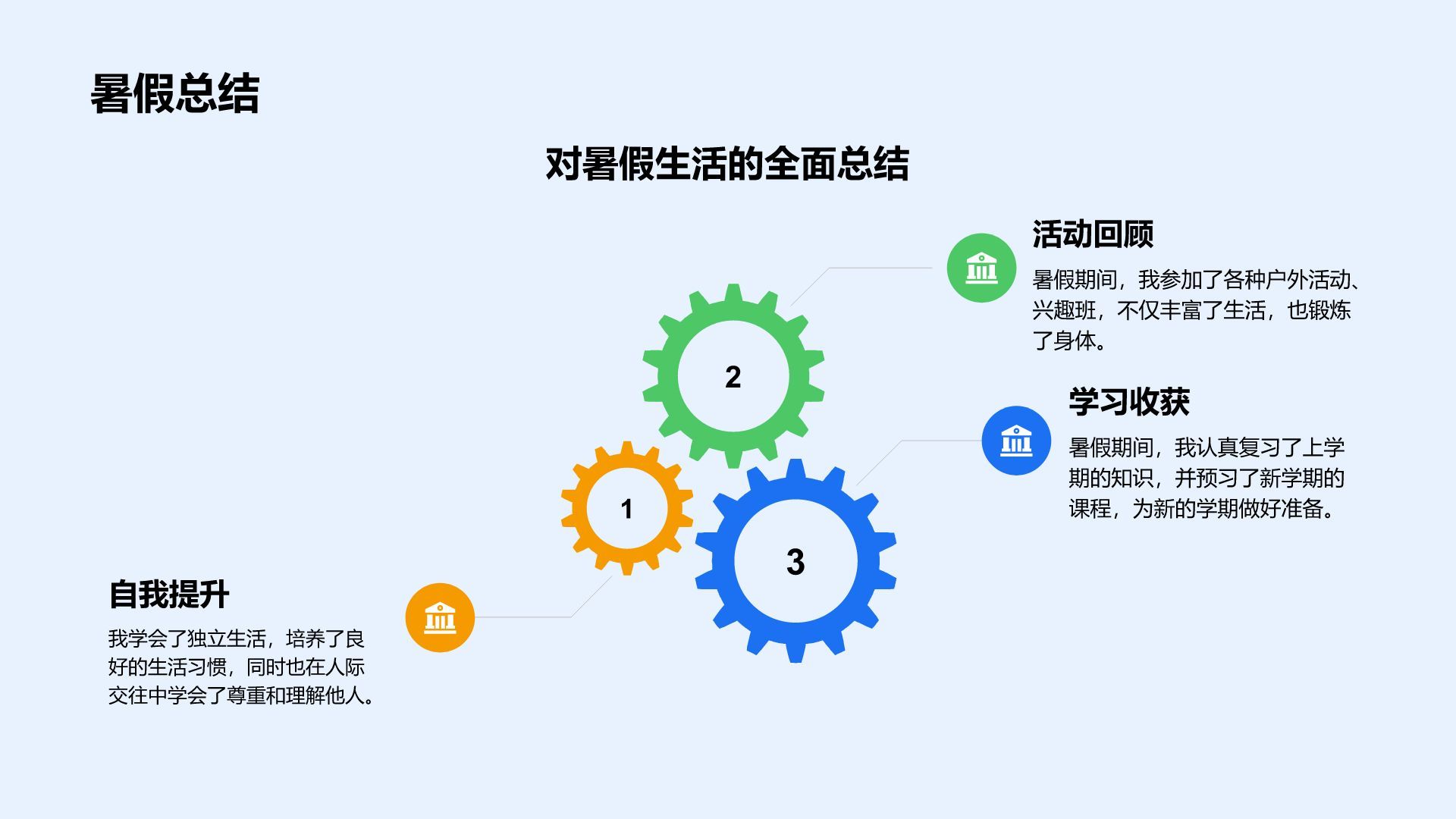 暑假总结

对暑假生活的全面总结

活动回顾

暑假期间，我参加了各种户外活动、兴趣班，不仅丰富了生活，也锻炼了身体。

2

学习收获

暑假期间，我认真复习了上学期的知识，并预习了新学期的课程，为新的学期做好准备。

1

3

自我提升

我学会了独立生活，培养了良好的生活习惯，同时也在人际交往中学会了尊重和理解他人。